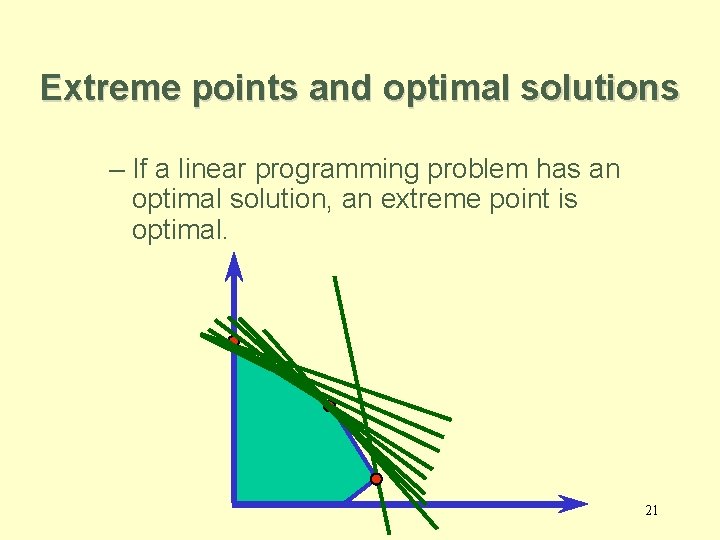 Extreme points and optimal solutions

– If a linear programming problem has an optimal solution, an extreme point is optimal.

21